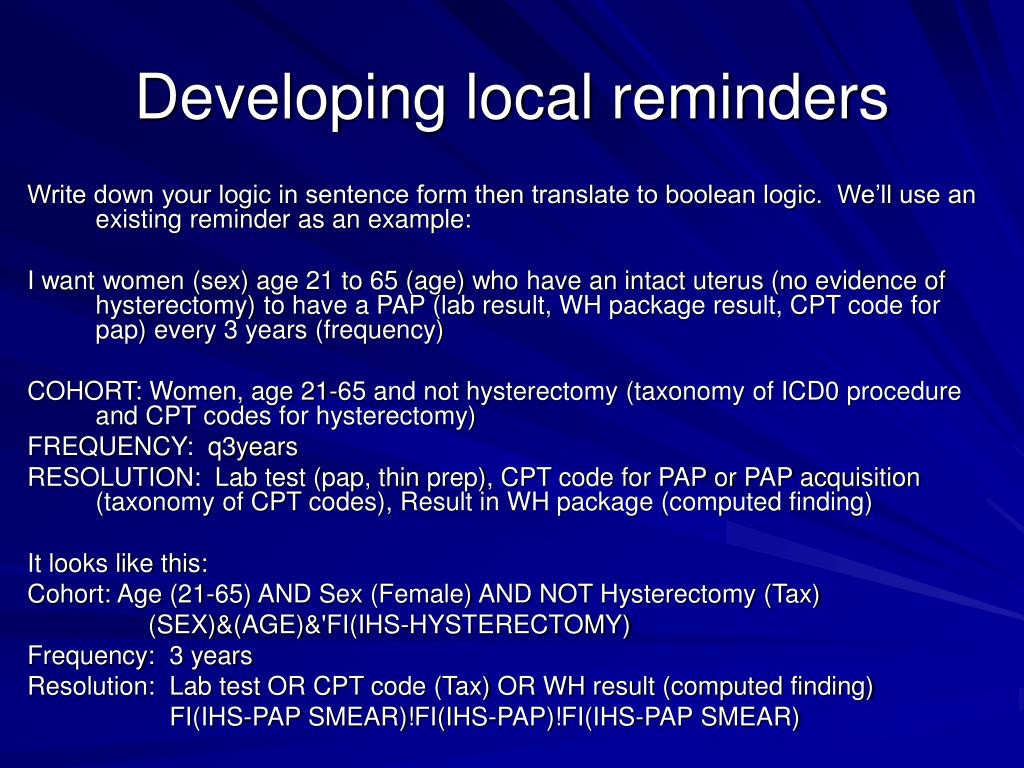 Developing local reminders

Write down your logic in sentence form then translate to boolean logic. We'll use an existing reminder as an example:

I want women (sex) age 21 to 65 (age) who have an intact uterus (no evidence of hysterectomy) to have a PAP (lab result, WH package result, CPT code for pap) every 3 years (frequency)

COHORT: Women, age 21-65 and not hysterectomy (taxonomy of ICD0 procedure and CPT codes for hysterectomy)
FREQUENCY: q3years
RESOLUTION: Lab test (pap, thin prep), CPT code for PAP or PAP acquisition (taxonomy of CPT codes), Result in WH package (computed finding)

It looks like this:
Cohort: Age (21-65) AND Sex (Female) AND NOT Hysterectomy (Tax)
(SEX)&(AGE)&'FI(IHS-HYSTERECTOMY)
Frequency: 3 years
Resolution: Lab test OR CPT code (Tax) OR WH result (computed finding)
FI(IHS-PAP SMEAR)!FI(IHS-PAP)!FI(IHS-PAP SMEAR)